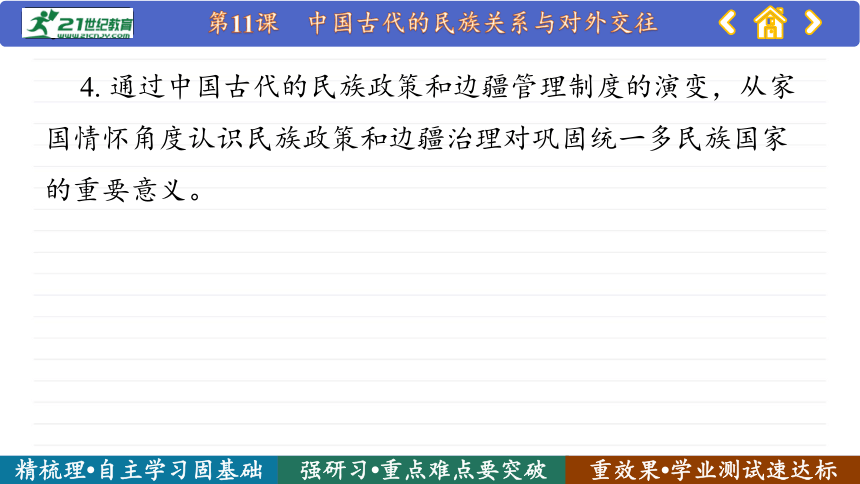 21世纪教育
www.21cnjy.com

第11课　中国古代的民族关系与对外交往

4. 通过中国古代的民族政策和边疆管理制度的演变，从家国情怀角度认识民族政策和边疆治理对巩固统一多民族国家的重要意义。

精梳理•自主学习固基础　强研习•重点难点要突破　重效果•学业测试速达标